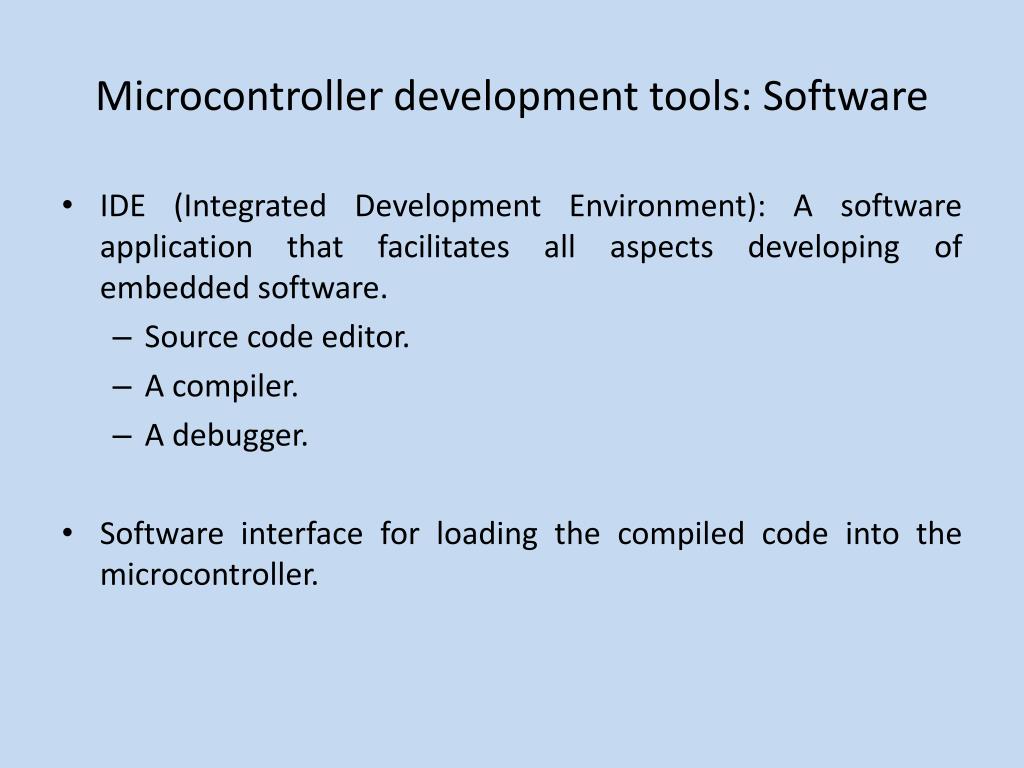 Microcontroller development tools: Software

• IDE (Integrated Development Environment): A software application that facilitates all aspects developing of embedded software.
– Source code editor.
– A compiler.
– A debugger.

• Software interface for loading the compiled code into the microcontroller.